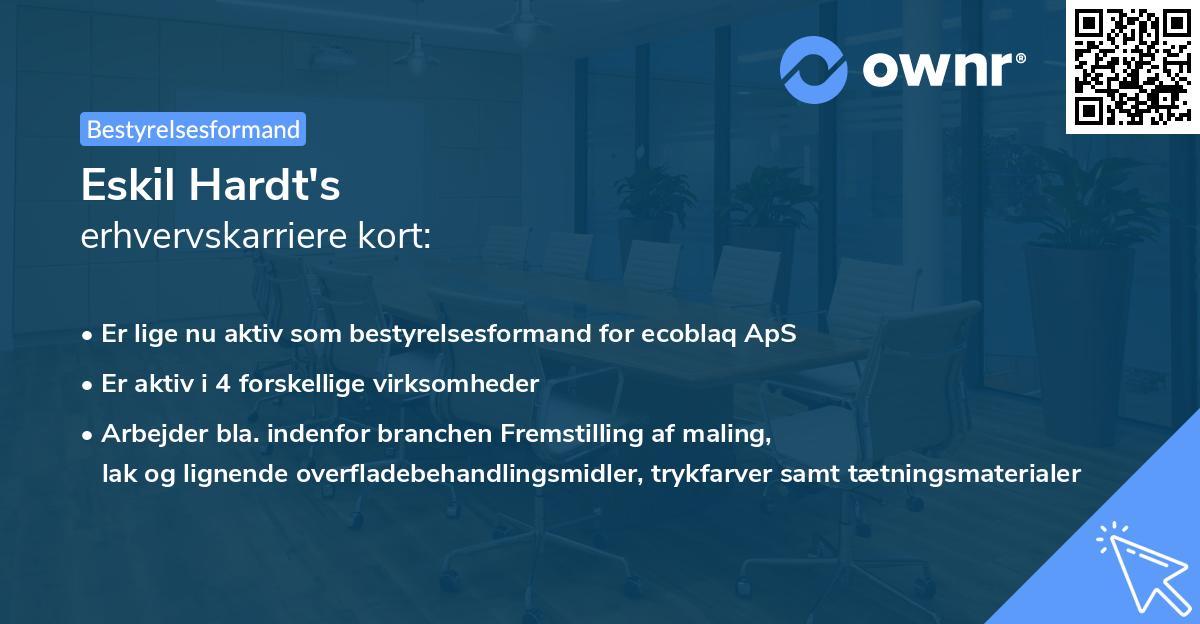 ownr®

Bestyrelsesformand

Eskil Hardt's
erhvervskarriere kort:

• Er lige nu aktiv som bestyrelsesformand for ecoblaq ApS
• Er aktiv i 4 forskellige virksomheder
• Arbejder bla. indenfor branchen Fremstilling af maling, lak og lignende overfladebehandlingsmidler, trykfarver samt tætningsmaterialer